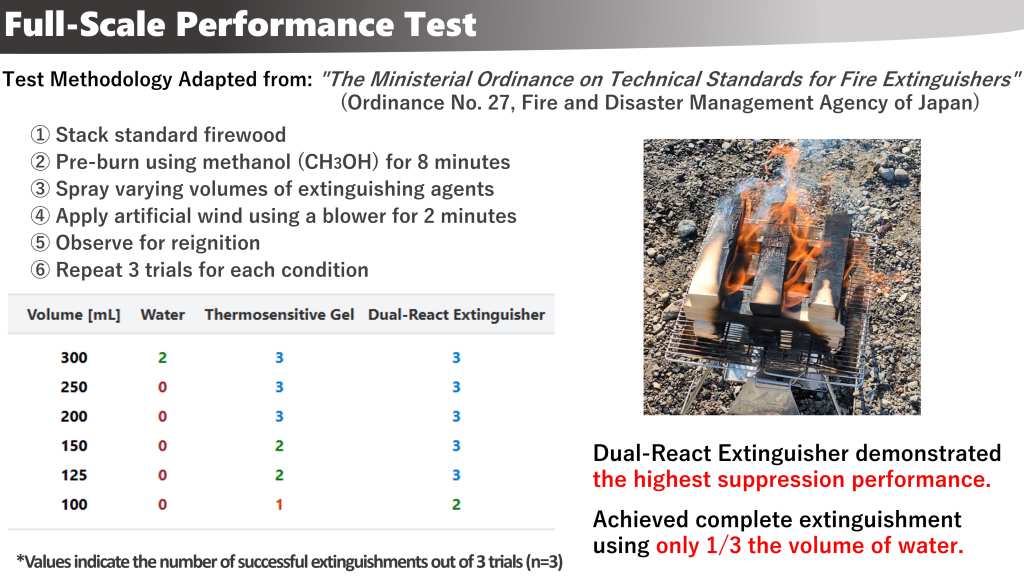 Full-Scale Performance Test

Test Methodology Adapted from: "The Ministerial Ordinance on Technical Standards for Fire Extinguishers" (Ordinance No. 27, Fire and Disaster Management Agency of Japan)

① Stack standard firewood
② Pre-burn using methanol ($CH_3OH$) for 8 minutes
③ Spray varying volumes of extinguishing agents
④ Apply artificial wind using a blower for 2 minutes
⑤ Observe for reignition
⑥ Repeat 3 trials for each condition

| Volume [mL] | Water | Thermosensitive Gel | Dual-React Extinguisher |
|---|---|---|---|
| 300 | 2 | 3 | 3 |
| 250 | 0 | 3 | 3 |
| 200 | 0 | 3 | 3 |
| 150 | 0 | 2 | 3 |
| 125 | 0 | 2 | 3 |
| 100 | 0 | 1 | 2 |

*Values indicate the number of successful extinguishments out of 3 trials (n=3)

Dual-React Extinguisher demonstrated the highest suppression performance.

Achieved complete extinguishment using only 1/3 the volume of water.